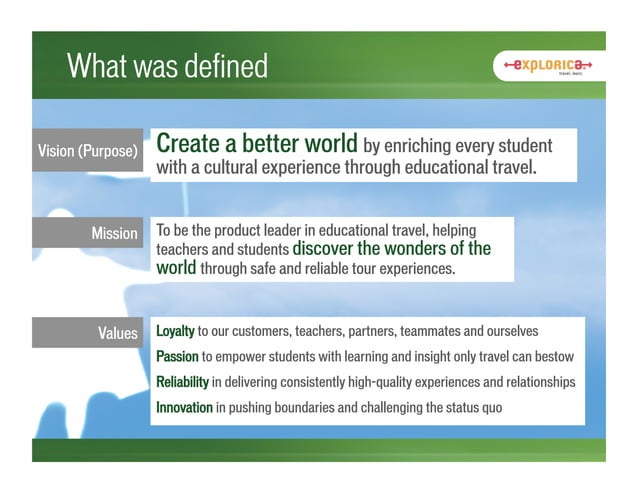 What was defined

explorica
travel. learn.

Vision (Purpose)

Create a better world by enriching every student with a cultural experience through educational travel.

Mission

To be the product leader in educational travel, helping teachers and students discover the wonders of the world through safe and reliable tour experiences.

Values

Loyalty to our customers, teachers, partners, teammates and ourselves

Passion to empower students with learning and insight only travel can bestow

Reliability in delivering consistently high-quality experiences and relationships

Innovation in pushing boundaries and challenging the status quo